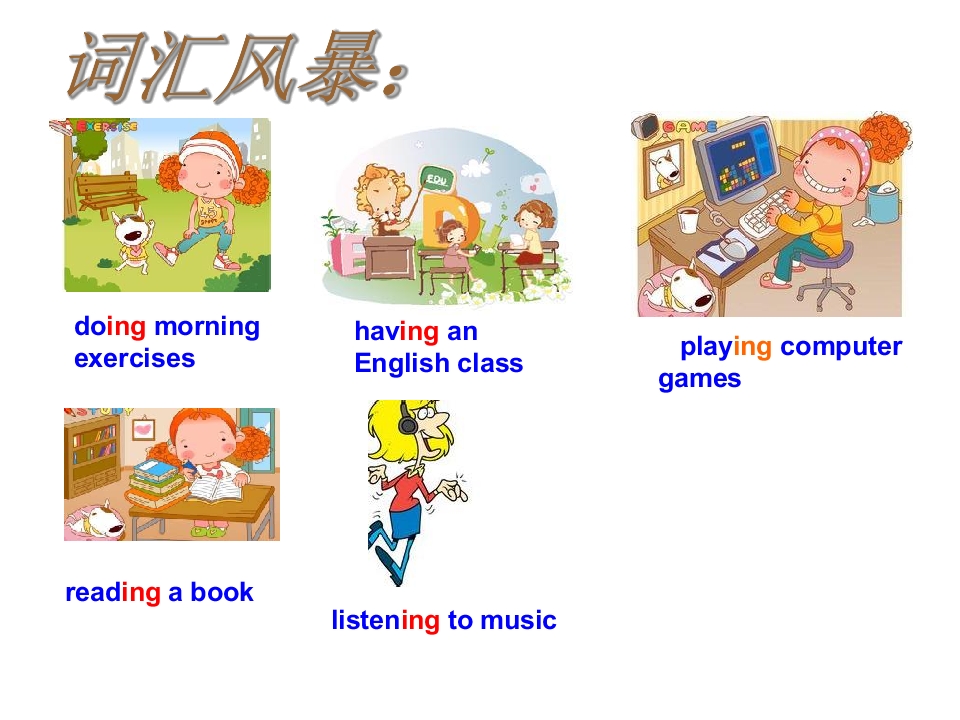 词汇风暴:

EXERCISE

EDU

GAME

doing morning exercises

having an English class

playing computer games

STUDY

reading a book

listening to music